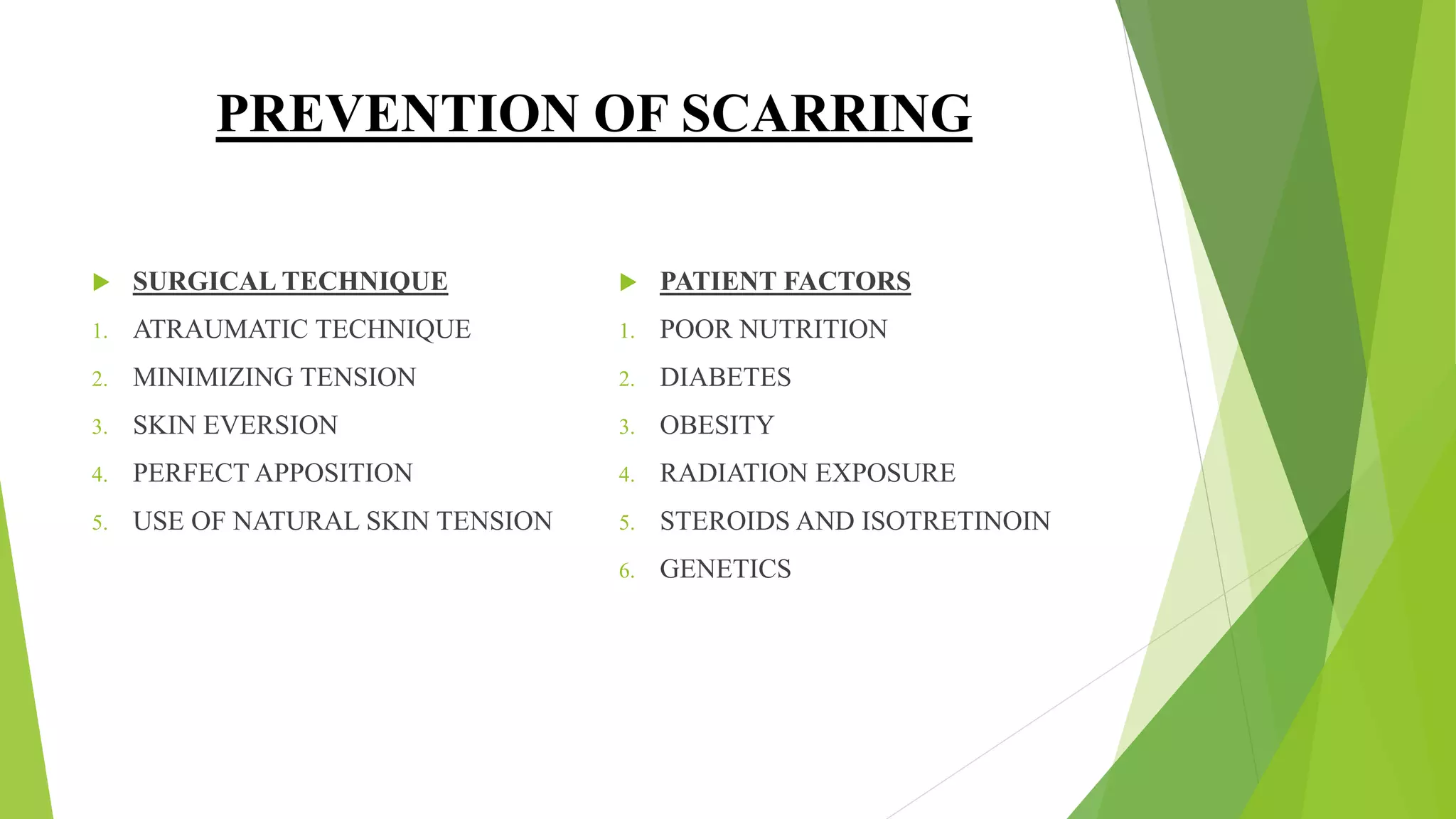 PREVENTION OF SCARRING

SURGICAL TECHNIQUE
1. ATRAUMATIC TECHNIQUE
2. MINIMIZING TENSION
3. SKIN EVERSION
4. PERFECT APPOSITION
5. USE OF NATURAL SKIN TENSION

PATIENT FACTORS
1. POOR NUTRITION
2. DIABETES
3. OBESITY
4. RADIATION EXPOSURE
5. STEROIDS AND ISOTRETINOIN
6. GENETICS